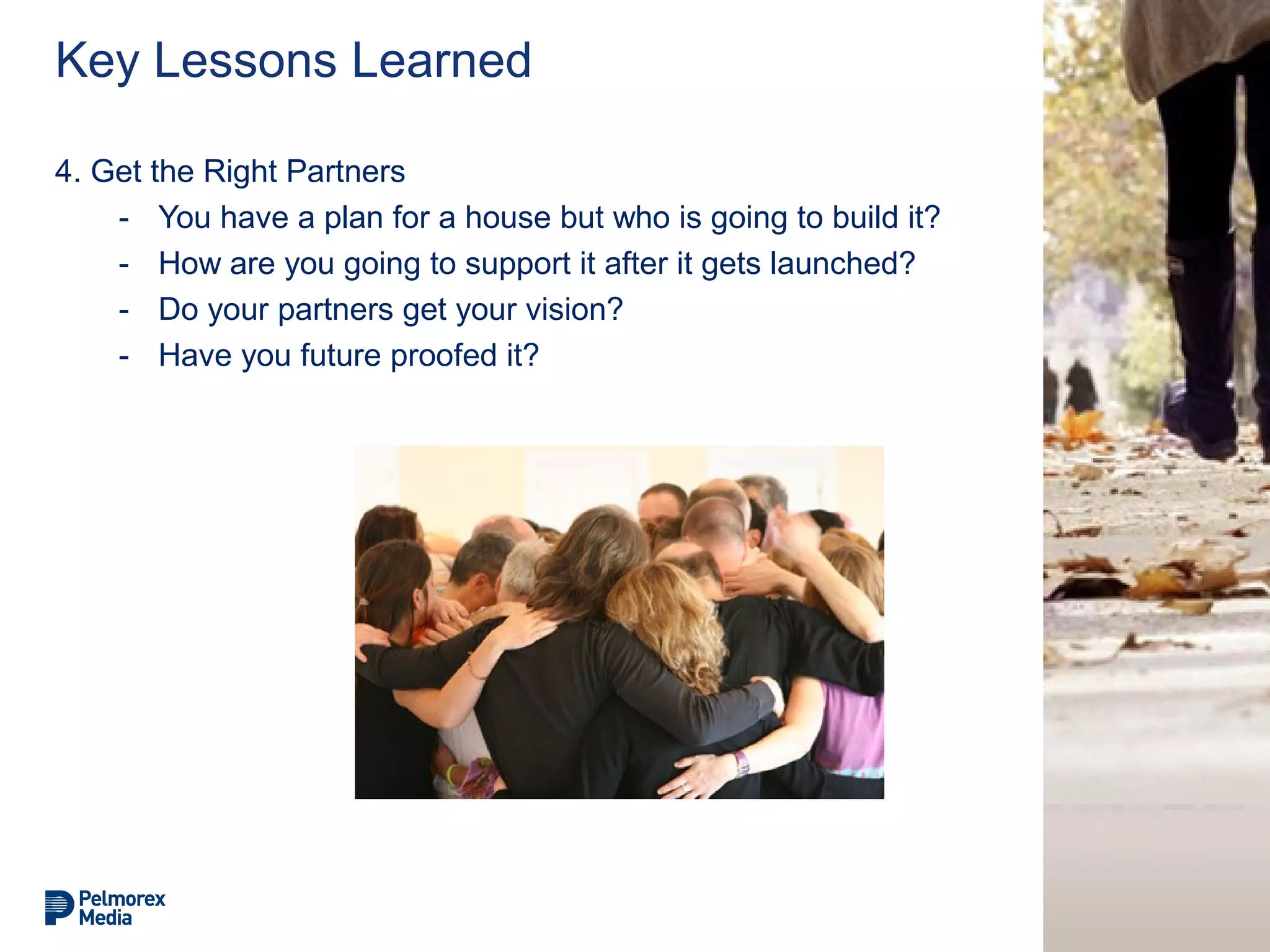 Key Lessons Learned

4. Get the Right Partners

- You have a plan for a house but who is going to build it?
- How are you going to support it after it gets launched?
- Do your partners get your vision?
- Have you future proofed it?

Pelmorex Media